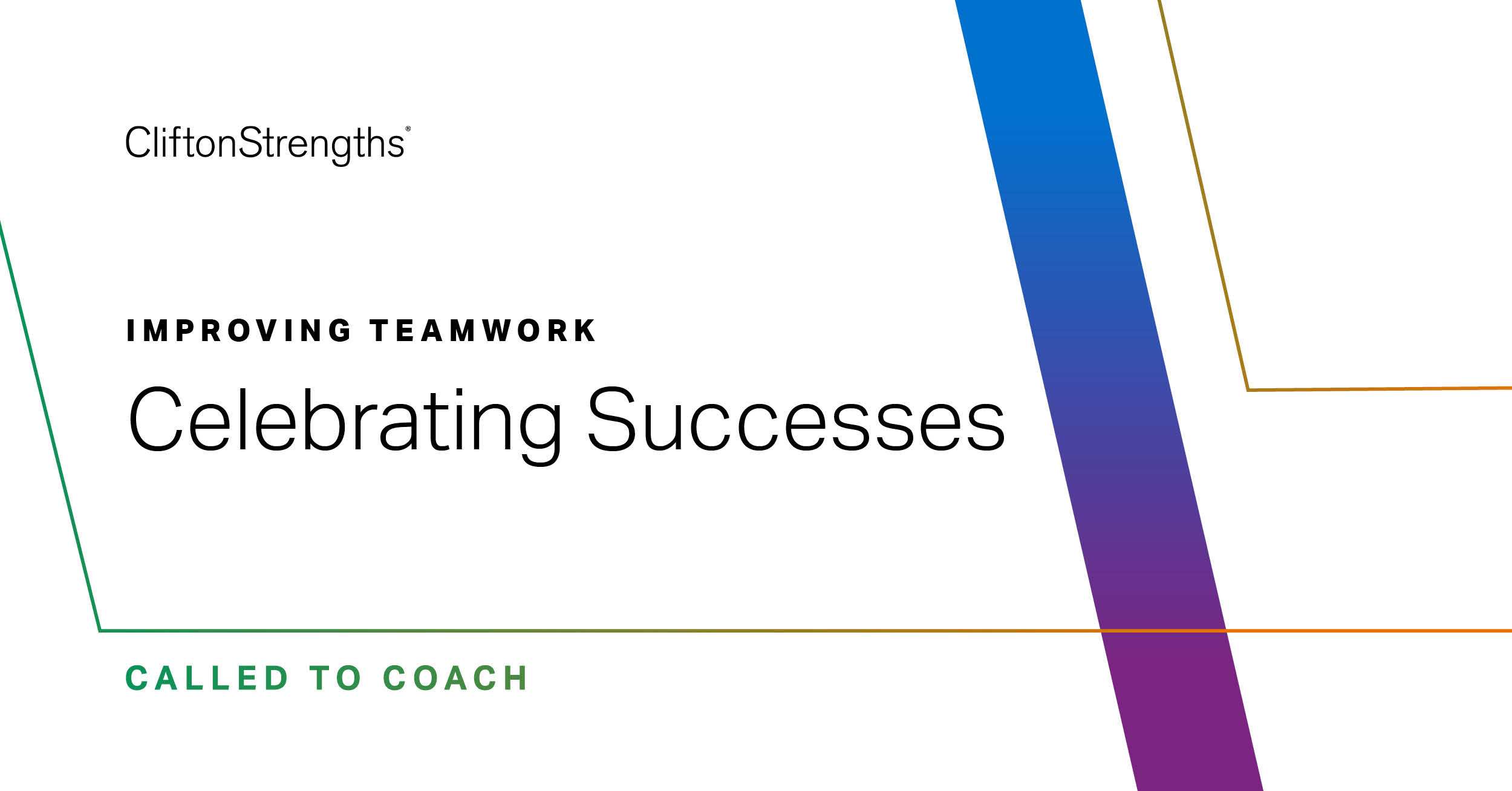 CliftonStrengths®

IMPROVING TEAMWORK

Celebrating Successes

CALLED TO COACH